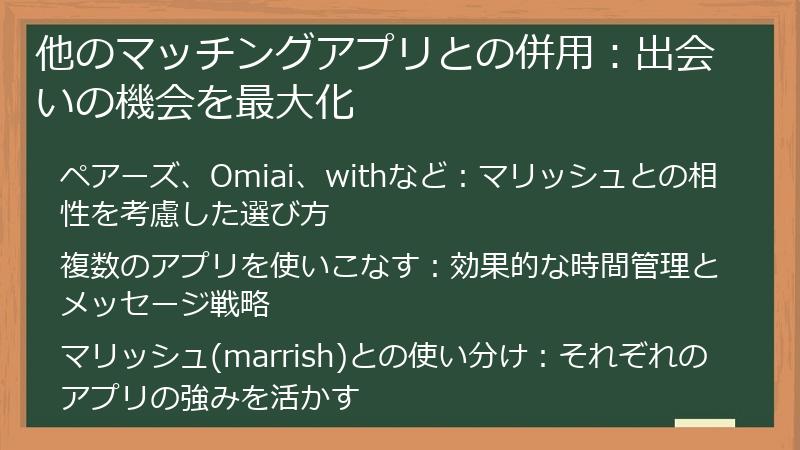 他のマッチングアプリとの併用：出会いの機会を最大化

ペアーズ、Omiai、withなど：マリッシュとの相性を考慮した選び方

複数のアプリを使いこなす：効果的な時間管理とメッセージ戦略

マリッシュ(marrish)との使い分け：それぞれのアプリの強みを活かす